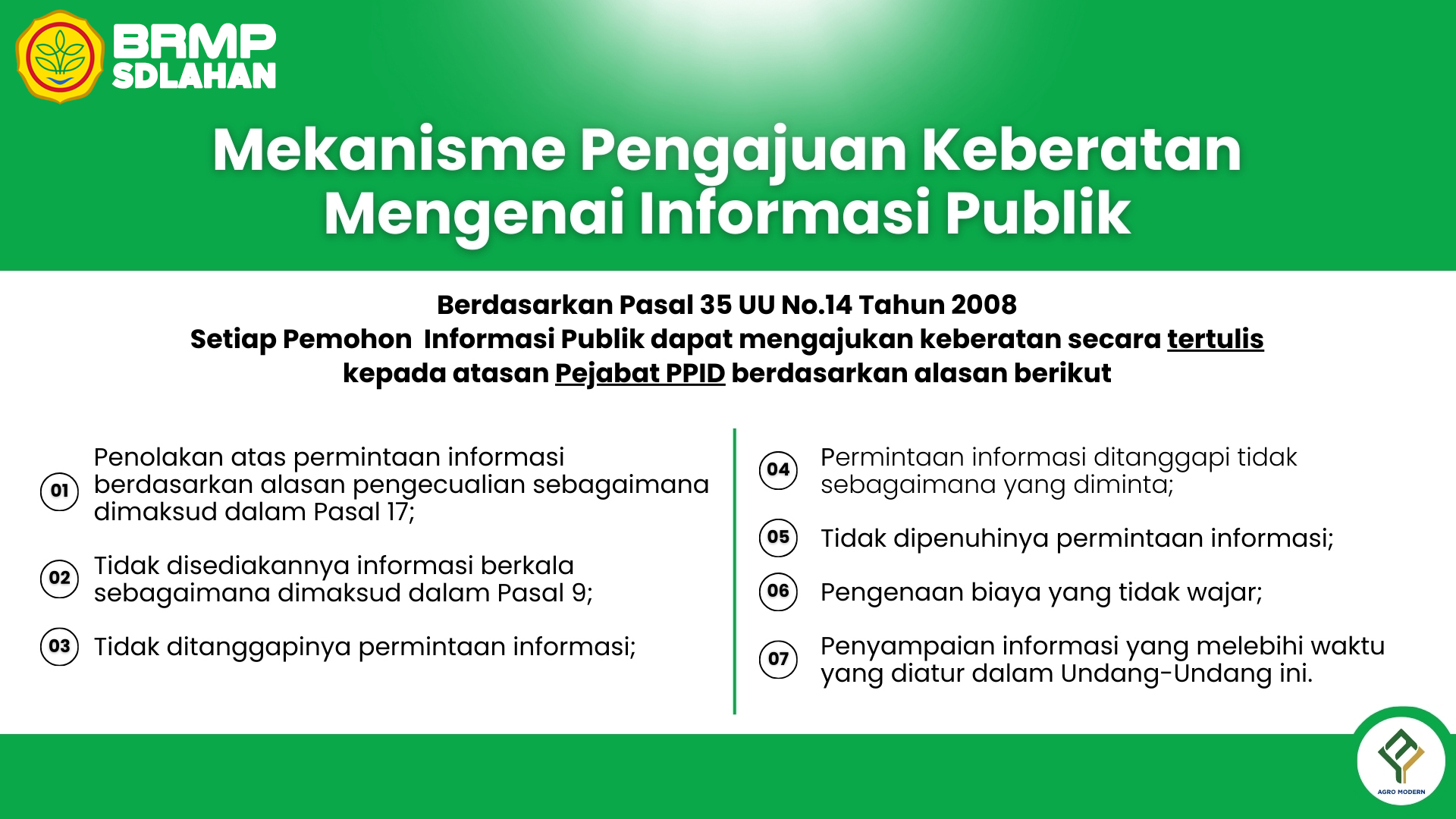 BRMP SDLAHAN

Mekanisme Pengajuan Keberatan Mengenai Informasi Publik

Berdasarkan Pasal 35 UU No.14 Tahun 2008
Setiap Pemohon Informasi Publik dapat mengajukan keberatan secara tertulis kepada atasan Pejabat PPID berdasarkan alasan berikut

01 Penolakan atas permintaan informasi berdasarkan alasan pengecualian sebagaimana dimaksud dalam Pasal 17;

02 Tidak disediakannya informasi berkala sebagaimana dimaksud dalam Pasal 9;

03 Tidak ditanggapinya permintaan informasi;

04 Permintaan informasi ditanggapi tidak sebagaimana yang diminta;

05 Tidak dipenuhinya permintaan informasi;

06 Pengenaan biaya yang tidak wajar;

07 Penyampaian informasi yang melebihi waktu yang diatur dalam Undang-Undang ini.

AGRO MODERN